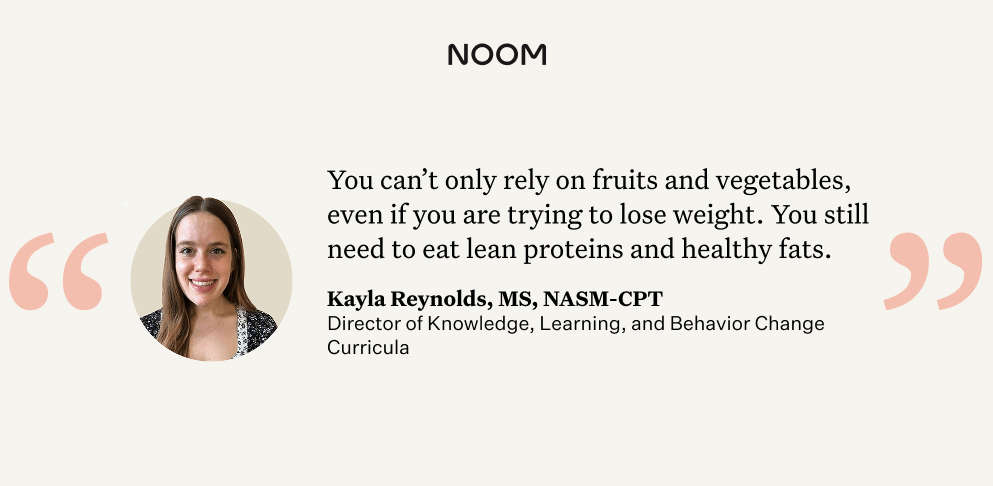 NOOM

“ You can’t only rely on fruits and vegetables, even if you are trying to lose weight. You still need to eat lean proteins and healthy fats. ”

Kayla Reynolds, MS, NASM-CPT
Director of Knowledge, Learning, and Behavior Change Curricula